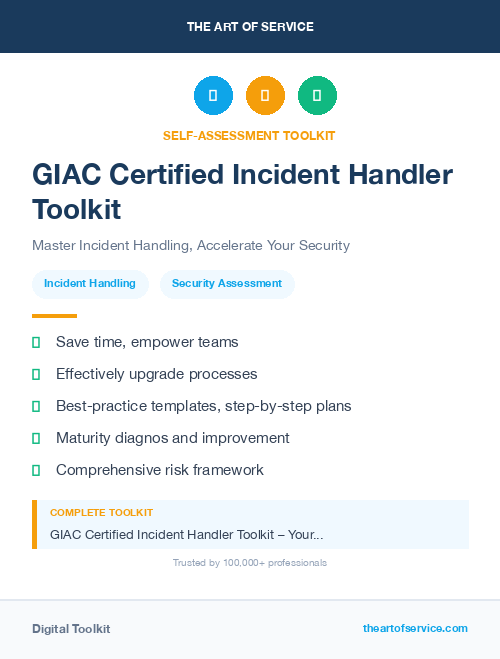 THE ART OF SERVICE

SELF-ASSESSMENT TOOLKIT

GIAC Certified Incident Handler Toolkit

Master Incident Handling, Accelerate Your Security

Incident Handling

Security Assessment

Save time, empower teams

Effectively upgrade processes

Best-practice templates, step-by-step plans

Maturity diagnos and improvement

Comprehensive risk framework

COMPLETE TOOLKIT

GIAC Certified Incident Handler Toolkit – Your...

Trusted by 100,000+ professionals

Digital Toolkit

theartofservice.com